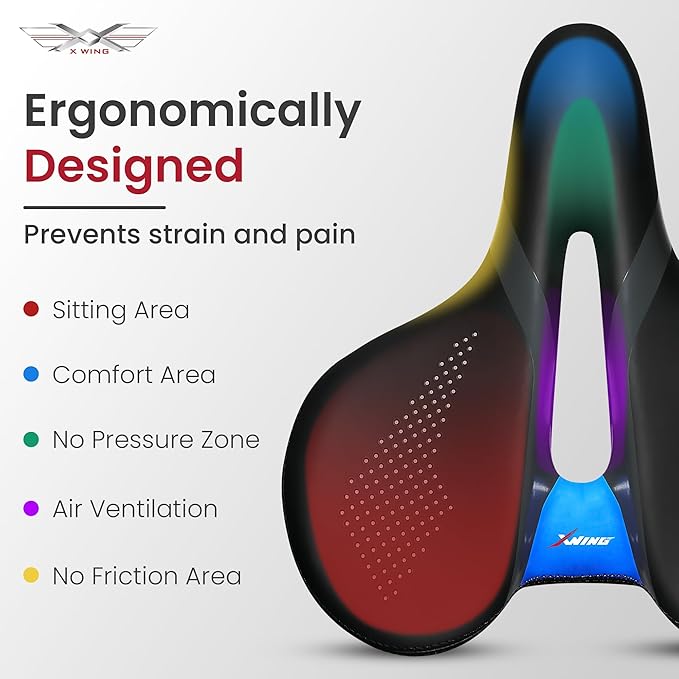 X WING

Ergonomically Designed

Prevents strain and pain

Sitting Area

Comfort Area

No Pressure Zone

Air Ventilation

No Friction Area

XWING